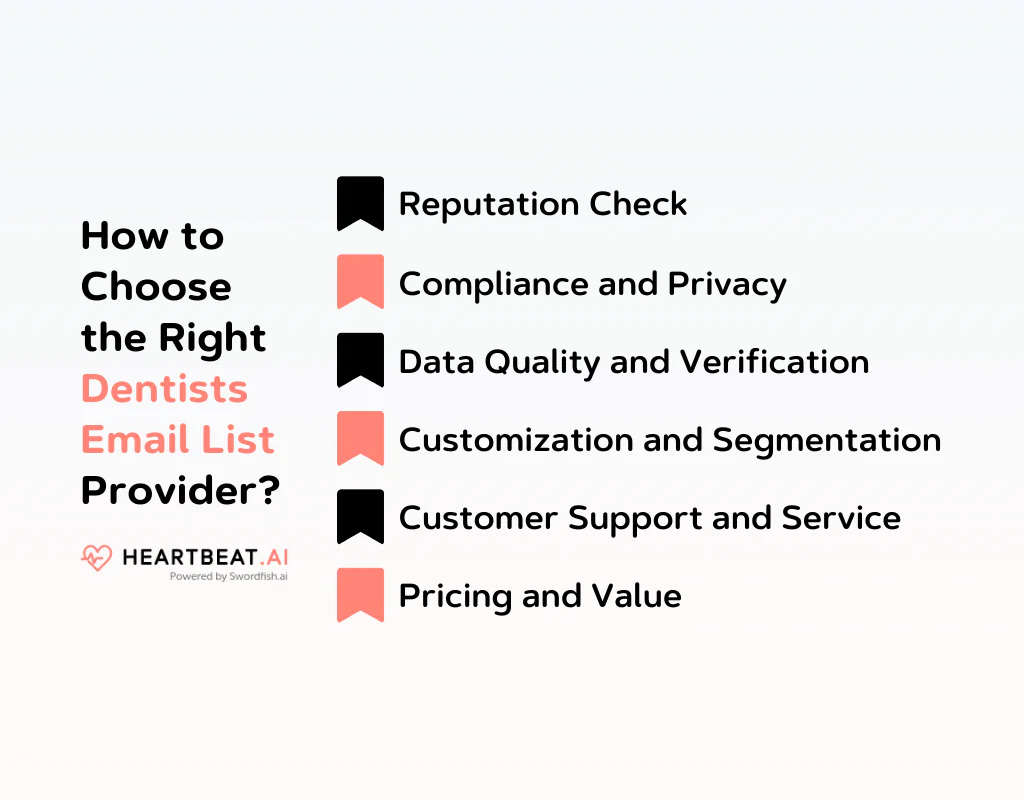 How to Choose the Right Dentists Email List Provider?

HEARTBEAT.AI
Powered by Swordfish.ai

Reputation Check

Compliance and Privacy

Data Quality and Verification

Customization and Segmentation

Customer Support and Service

Pricing and Value